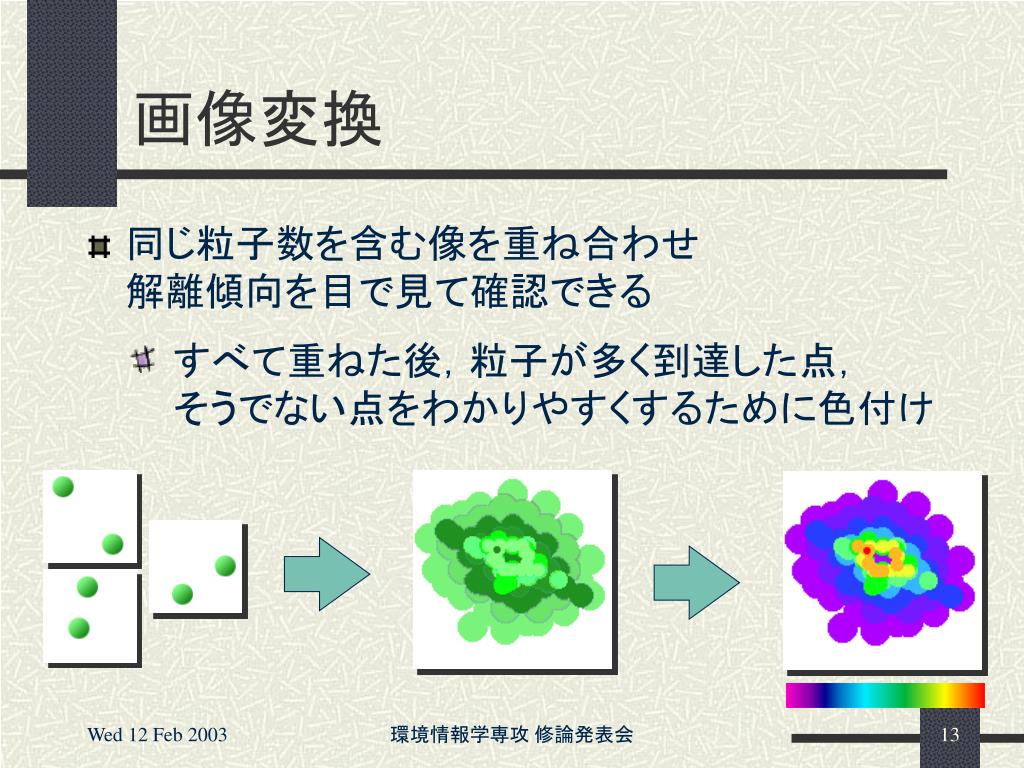 画像変換

同じ粒子数を含む像を重ね合わせ
解離傾向を目で見て確認できる

すべて重ねた後，粒子が多く到達した点，
そうでない点をわかりやすくするために色付け

Wed 12 Feb 2003

環境情報学専攻 修論発表会

13